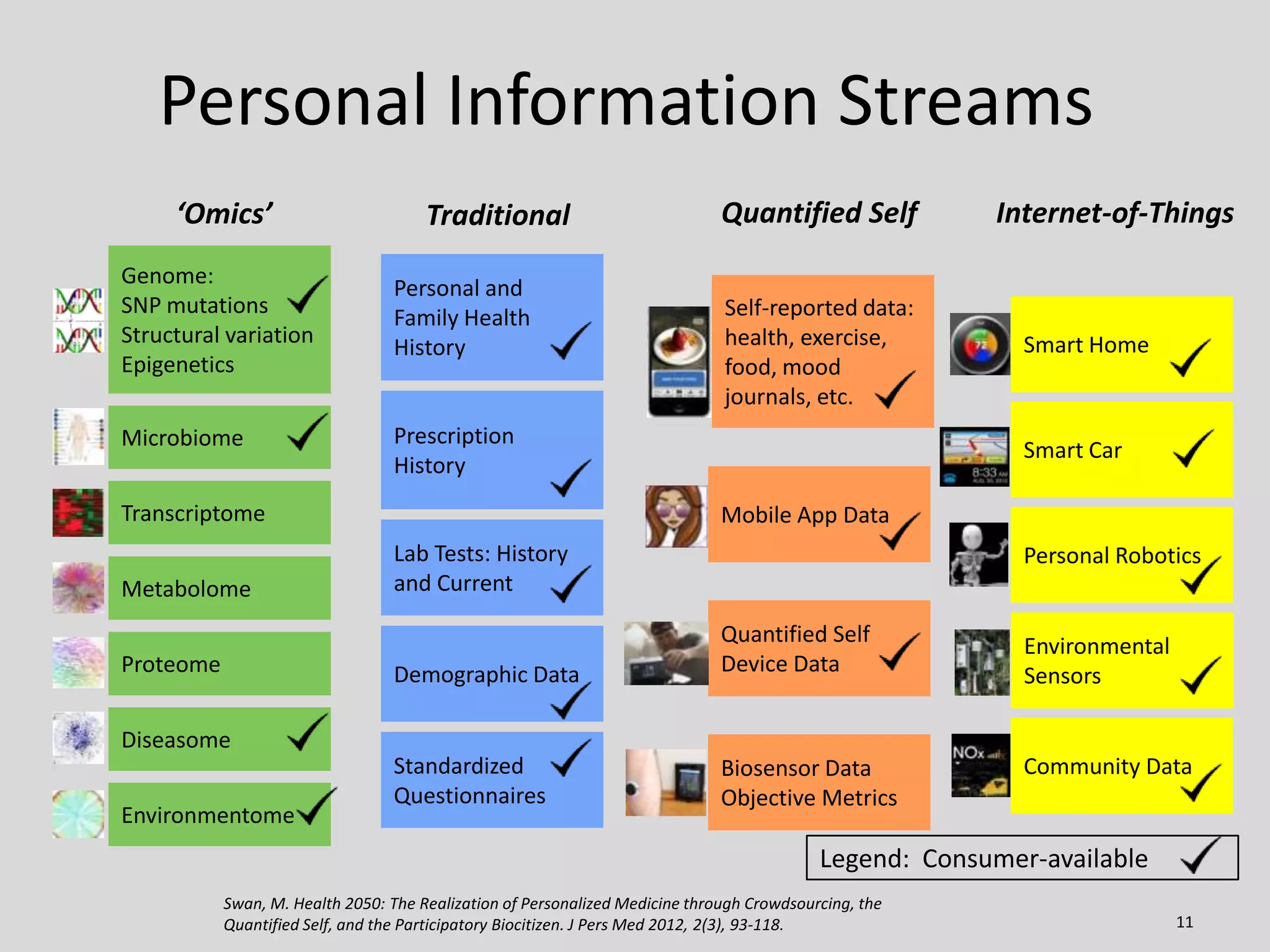 Personal Information Streams

'Omics'

Genome:
SNP mutations
Structural variation
Epigenetics ✓

Microbiome ✓

Transcriptome

Metabolome

Proteome

Diseasome ✓

Environmentome ✓

Traditional

Personal and Family Health History ✓

Prescription History ✓

Lab Tests: History and Current ✓

Demographic Data ✓

Standardized Questionnaires ✓

Quantified Self

Self-reported data: health, exercise, food, mood journals, etc. ✓

Mobile App Data ✓

Quantified Self Device Data ✓

Biosensor Data Objective Metrics

Internet-of-Things

Smart Home ✓

Smart Car ✓

8:33

Personal Robotics ✓

Environmental Sensors ✓

NOx

Community Data ✓

Legend: Consumer-available ✓

Swan, M. Health 2050: The Realization of Personalized Medicine through Crowdsourcing, the Quantified Self, and the Participatory Biocitizen. J Pers Med 2012, 2(3), 93-118.

11